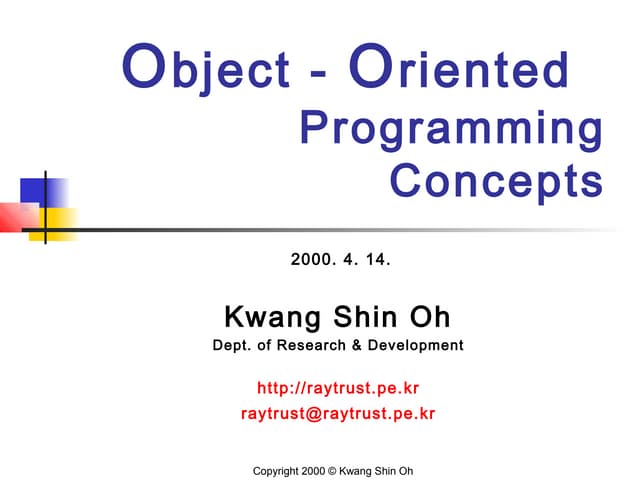 Object - Oriented Programming Concepts

2000. 4. 14.

Kwang Shin Oh
Dept. of Research & Development

http://raytrust.pe.kr
raytrust@raytrust.pe.kr

Copyright 2000 © Kwang Shin Oh